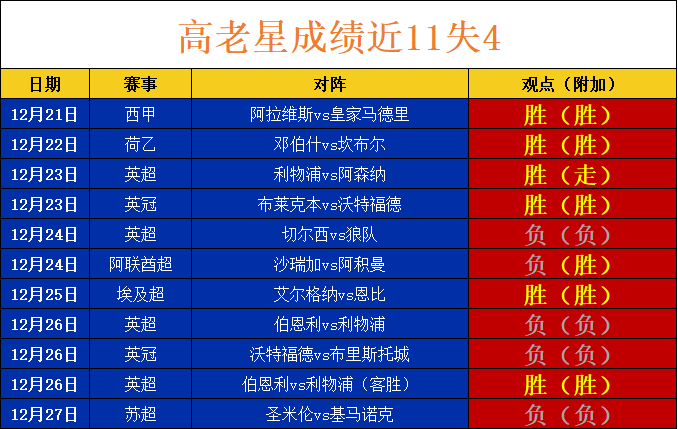 高老星成绩近11失4

| 日期 | 赛事 | 对阵 | 观点（附加） |
|---|---|---|---|
| 12月21日 | 西甲 | 阿拉维斯vs皇家马德里 | 胜（胜） |
| 12月22日 | 荷乙 | 邓伯什vs坎布尔 | 胜（胜） |
| 12月23日 | 英超 | 利物浦vs阿森纳 | 胜（走） |
| 12月23日 | 英冠 | 布莱克本vs沃特福德 | 胜（胜） |
| 12月24日 | 英超 | 切尔西vs狼队 | 负（负） |
| 12月24日 | 阿联酋超 | 沙瑞加vs阿积曼 | 负（胜） |
| 12月25日 | 埃及超 | 艾尔格纳vs恩比 | 胜（胜） |
| 12月26日 | 英超 | 伯恩利vs利物浦 | 负（负） |
| 12月26日 | 英冠 | 沃特福德vs布里斯托城 | 负（负） |
| 12月26日 | 英超 | 伯恩利vs利物浦（客胜） | 胜（胜） |
| 12月27日 | 苏超 | 圣米伦vs基马诺克 | 负（负） |